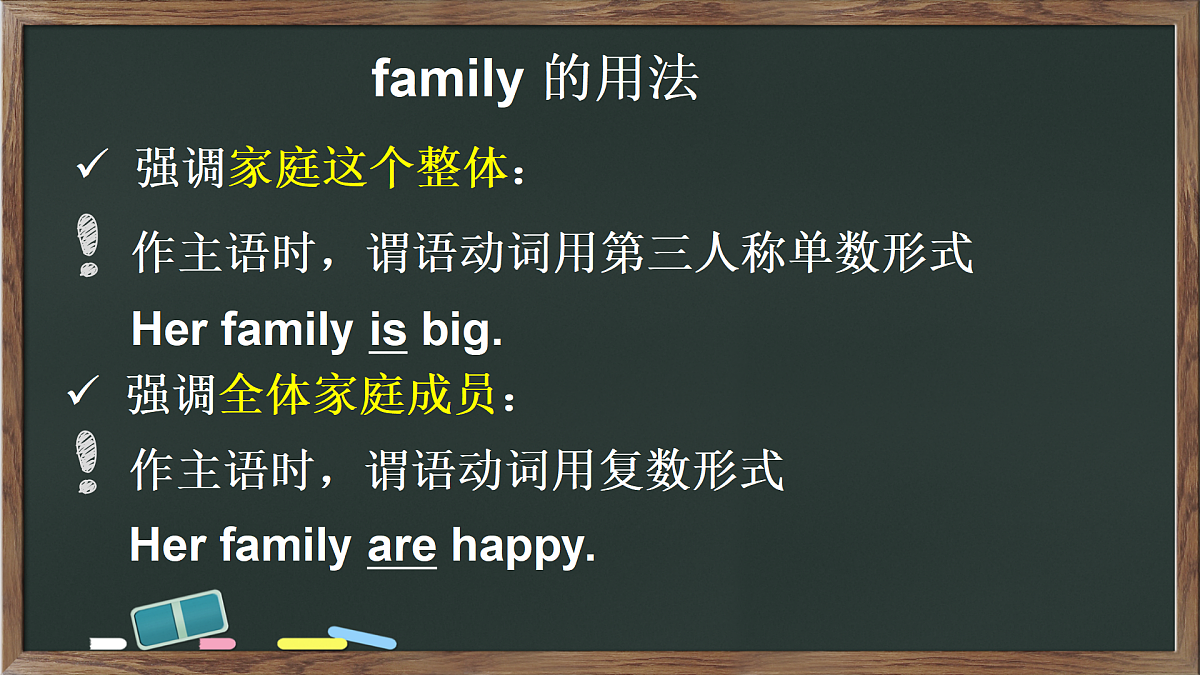 family 的用法

✓ 强调家庭这个整体：

! 作主语时，谓语动词用第三人称单数形式

Her family is big.

✓ 强调全体家庭成员：

! 作主语时，谓语动词用复数形式

Her family are happy.